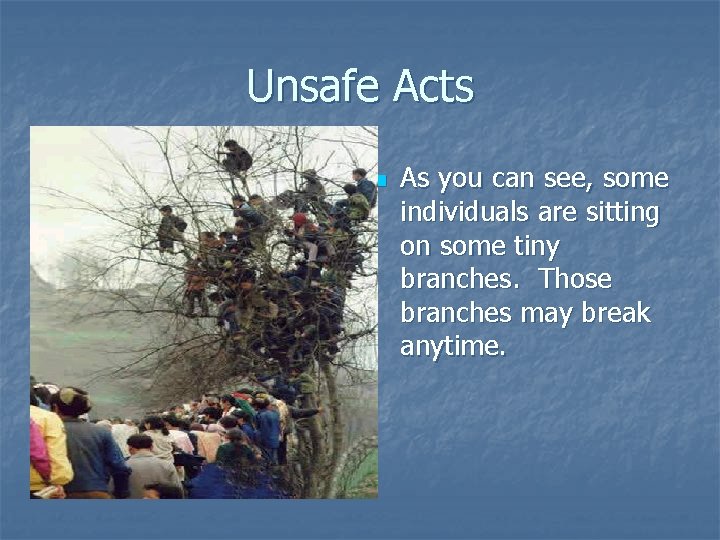 Unsafe Acts

As you can see, some individuals are sitting on some tiny branches.  Those branches may break anytime.